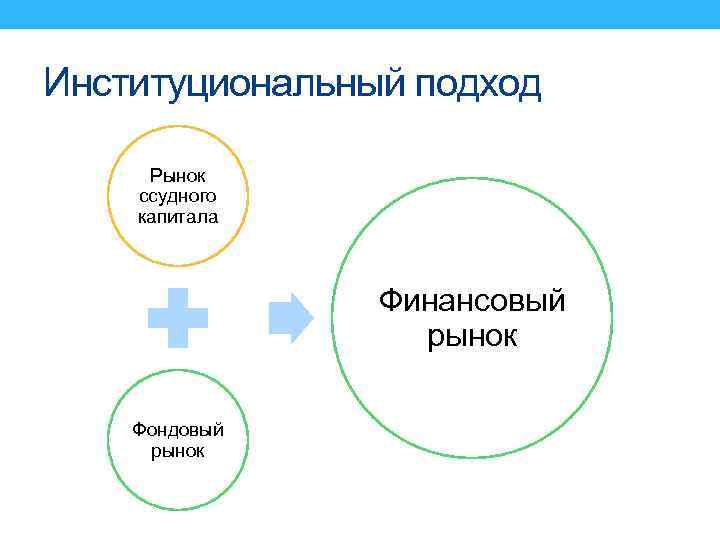 Институциональный подход

Рынок ссудного капитала

Фондовый рынок

Финансовый рынок